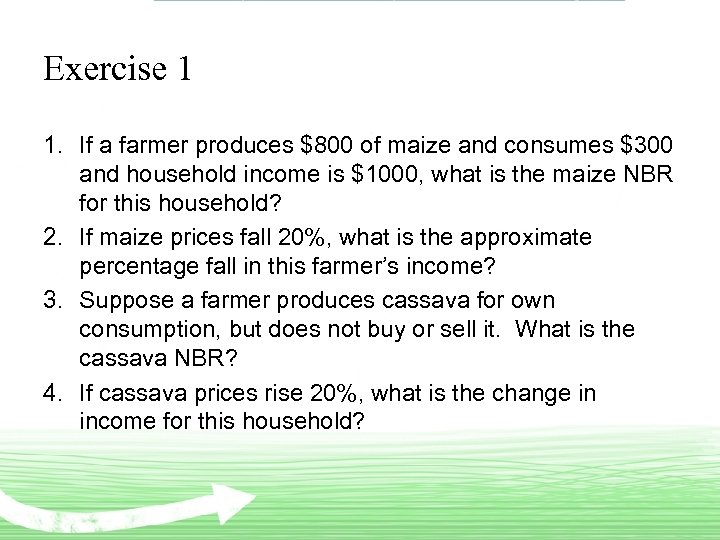 Exercise 1

1. If a farmer produces \$800 of maize and consumes \$300 and household income is \$1000, what is the maize NBR for this household?
2. If maize prices fall 20%, what is the approximate percentage fall in this farmer's income?
3. Suppose a farmer produces cassava for own consumption, but does not buy or sell it. What is the cassava NBR?
4. If cassava prices rise 20%, what is the change in income for this household?